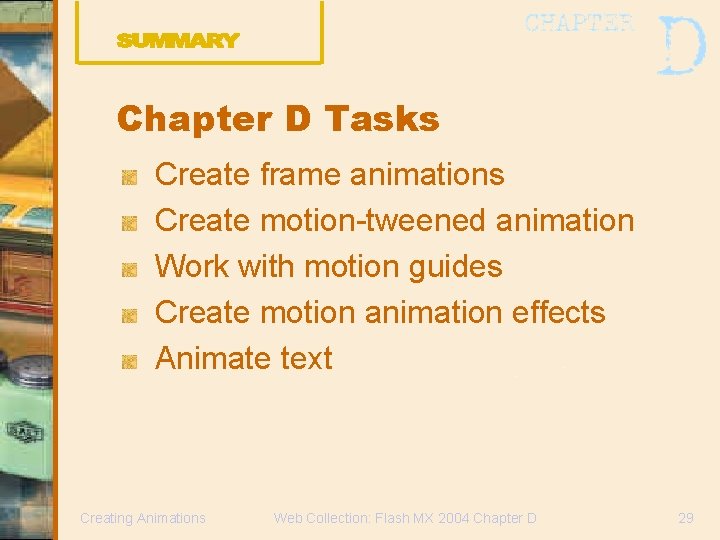 SUMMARY

CHAPTER D

Chapter D Tasks

Create frame animations
Create motion-tweened animation
Work with motion guides
Create motion animation effects
Animate text

Creating Animations

Web Collection: Flash MX 2004 Chapter D

29